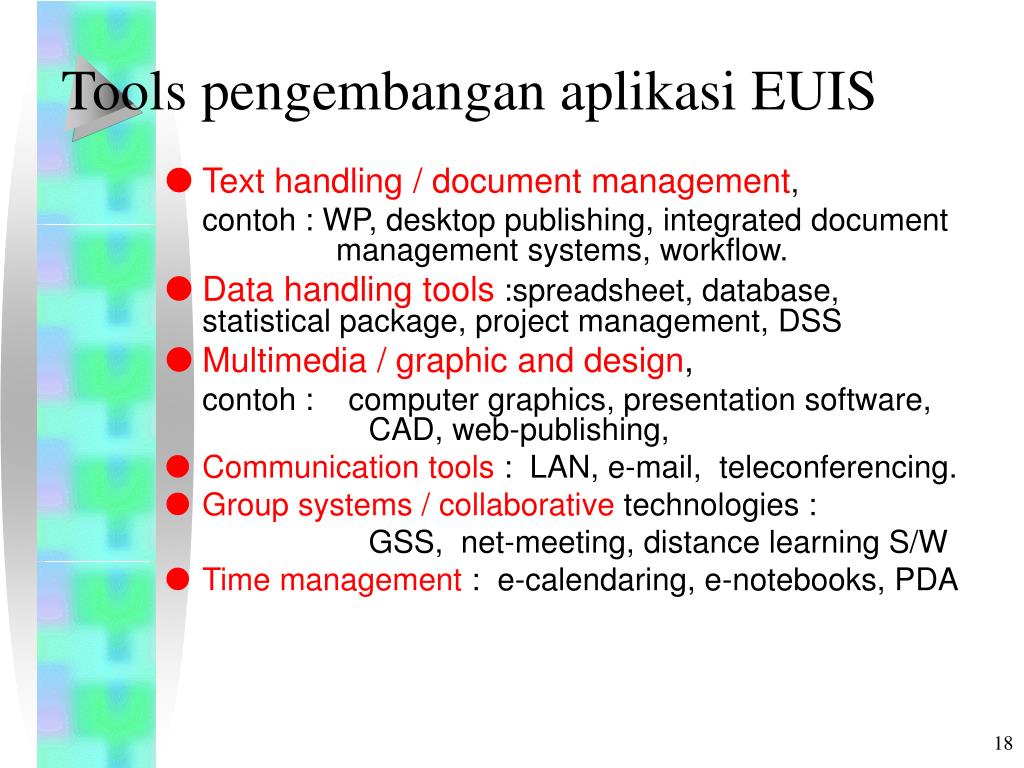 Tools pengembangan aplikasi EUIS

● Text handling / document management,
contoh : WP, desktop publishing, integrated document management systems, workflow.

● Data handling tools :spreadsheet, database, statistical package, project management, DSS

● Multimedia / graphic and design,
contoh : computer graphics, presentation software, CAD, web-publishing,

● Communication tools : LAN, e-mail, teleconferencing.

● Group systems / collaborative technologies :
GSS, net-meeting, distance learning S/W

● Time management : e-calendaring, e-notebooks, PDA

18